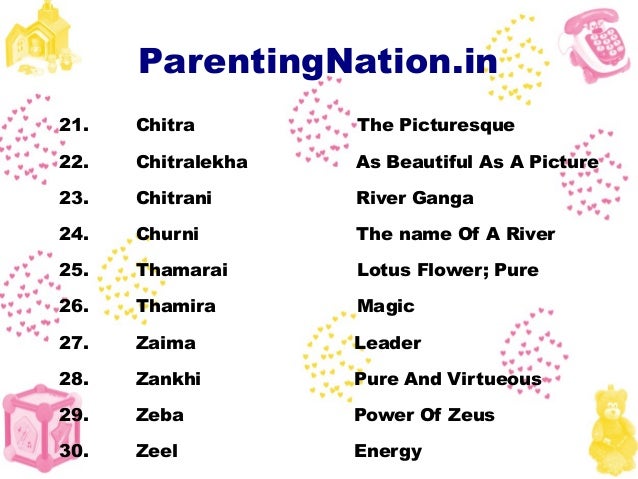 ParentingNation.in

| | | |
|---|---|---|
| 21. | Chitra | The Picturesque |
| 22. | Chitralekha | As Beautiful As A Picture |
| 23. | Chitrani | River Ganga |
| 24. | Churni | The name Of A River |
| 25. | Thamarai | Lotus Flower; Pure |
| 26. | Thamira | Magic |
| 27. | Zaima | Leader |
| 28. | Zankhi | Pure And Virtueous |
| 29. | Zeba | Power Of Zeus |
| 30. | Zeel | Energy |